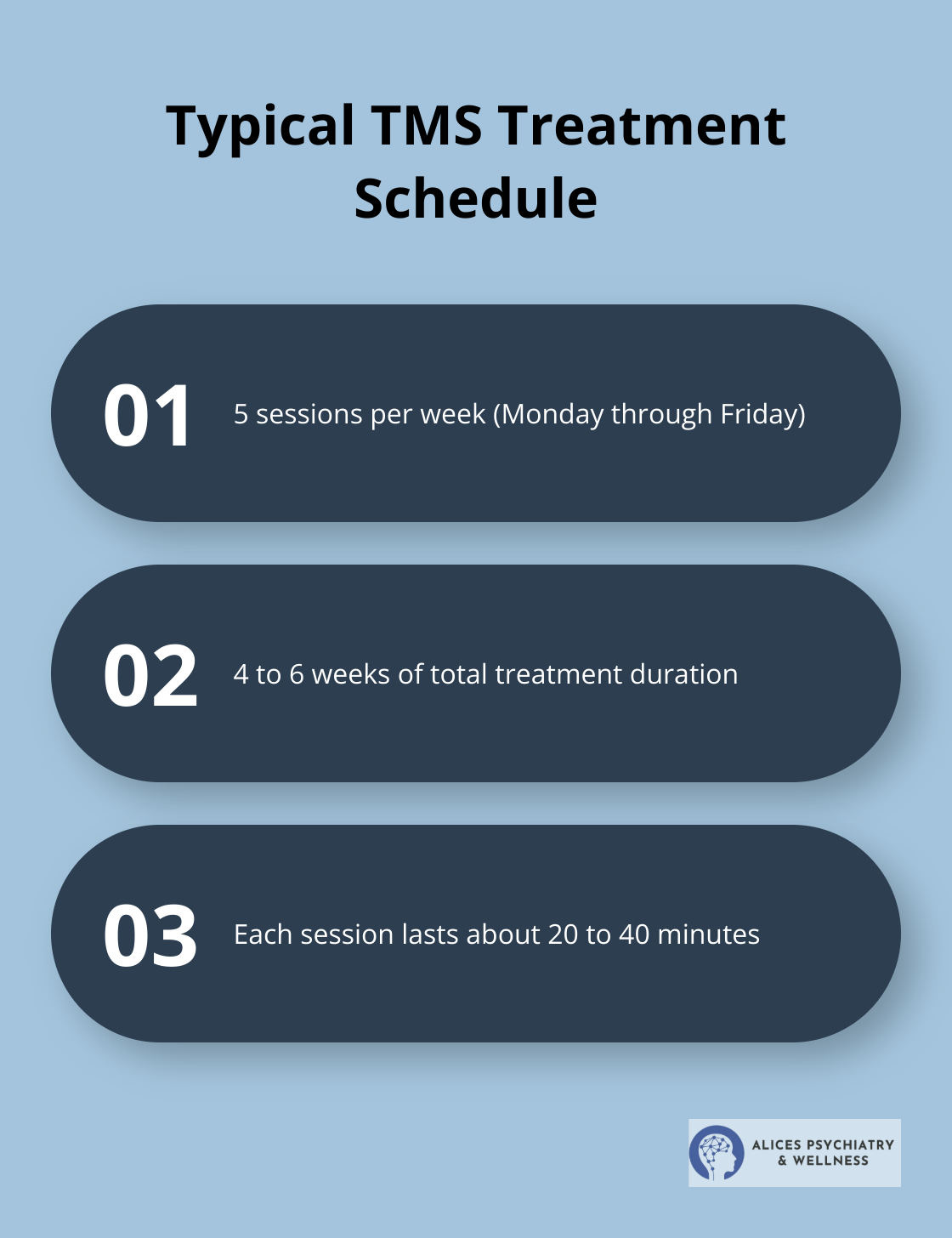 Typical TMS Treatment Schedule

01 5 sessions per week (Monday through Friday)

02 4 to 6 weeks of total treatment duration

03 Each session lasts about 20 to 40 minutes

ALICES PSYCHIATRY & WELLNESS